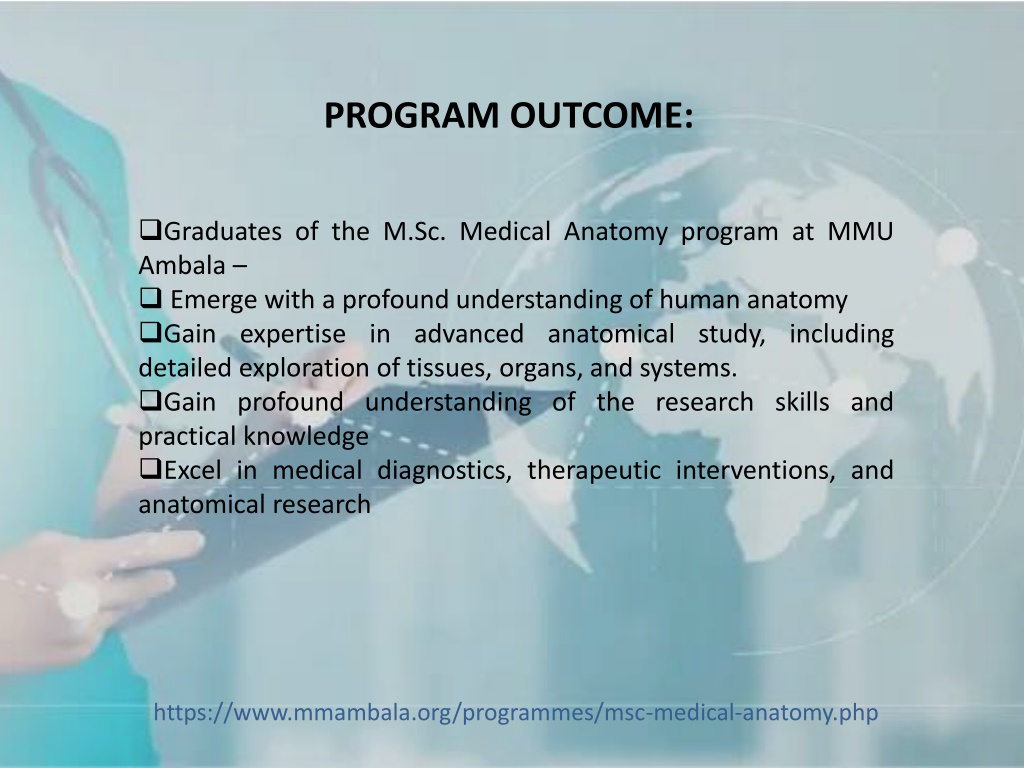 PROGRAM OUTCOME:

❑Graduates of the M.Sc. Medical Anatomy program at MMU Ambala –
❑ Emerge with a profound understanding of human anatomy
❑Gain expertise in advanced anatomical study, including detailed exploration of tissues, organs, and systems.
❑Gain profound understanding of the research skills and practical knowledge
❑Excel in medical diagnostics, therapeutic interventions, and anatomical research

https://www.mmambala.org/programmes/msc-medical-anatomy.php